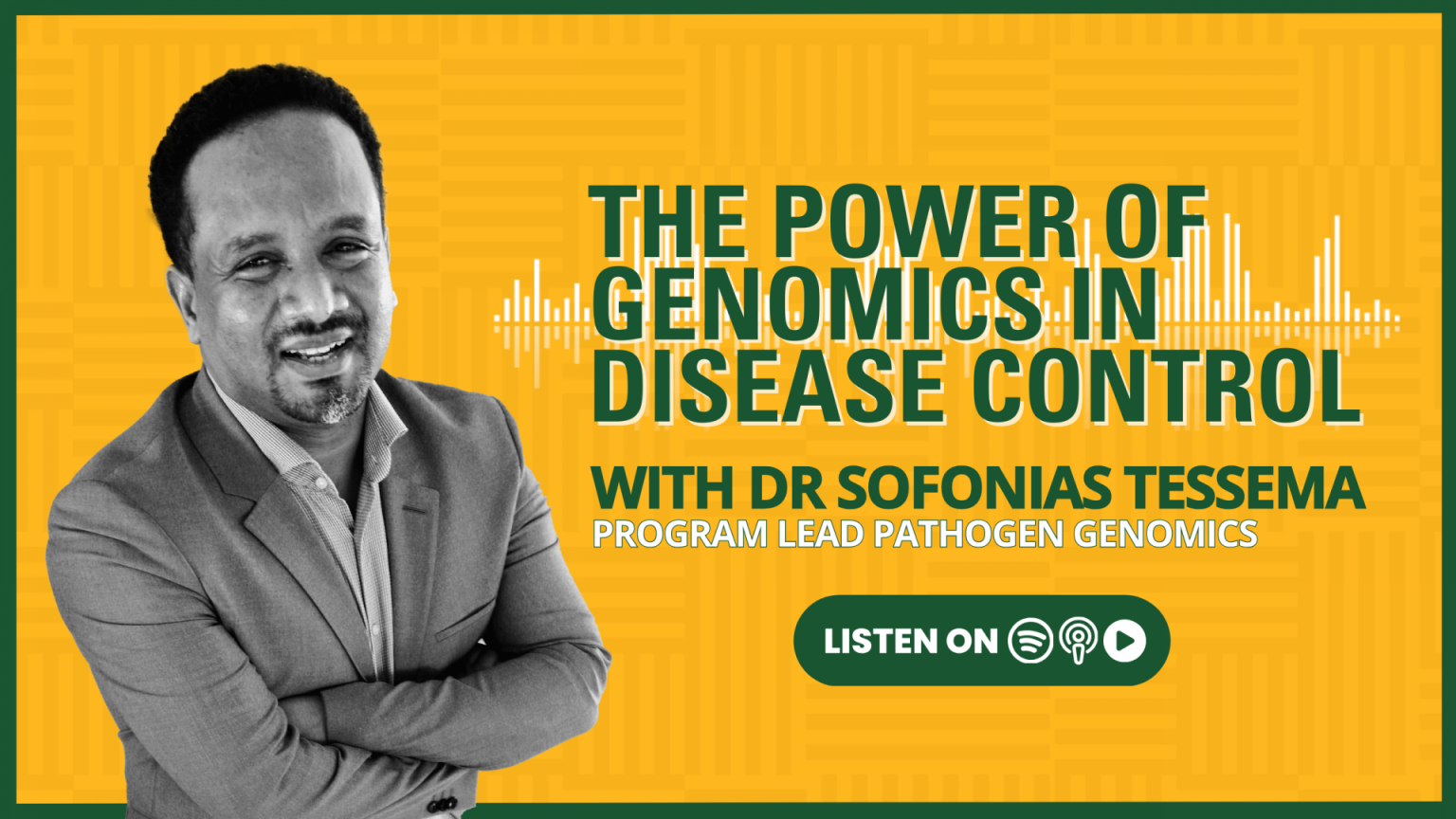 THE POWER OF GENOMICS IN DISEASE CONTROL

WITH DR SOFONIAS TESSEMA

PROGRAM LEAD PATHOGEN GENOMICS

LISTEN ON